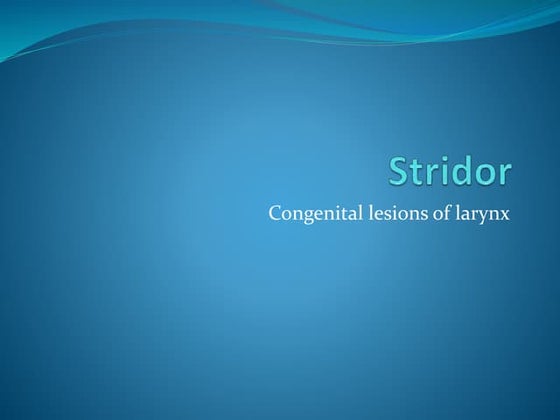 Stridor

Congenital lesions of larynx